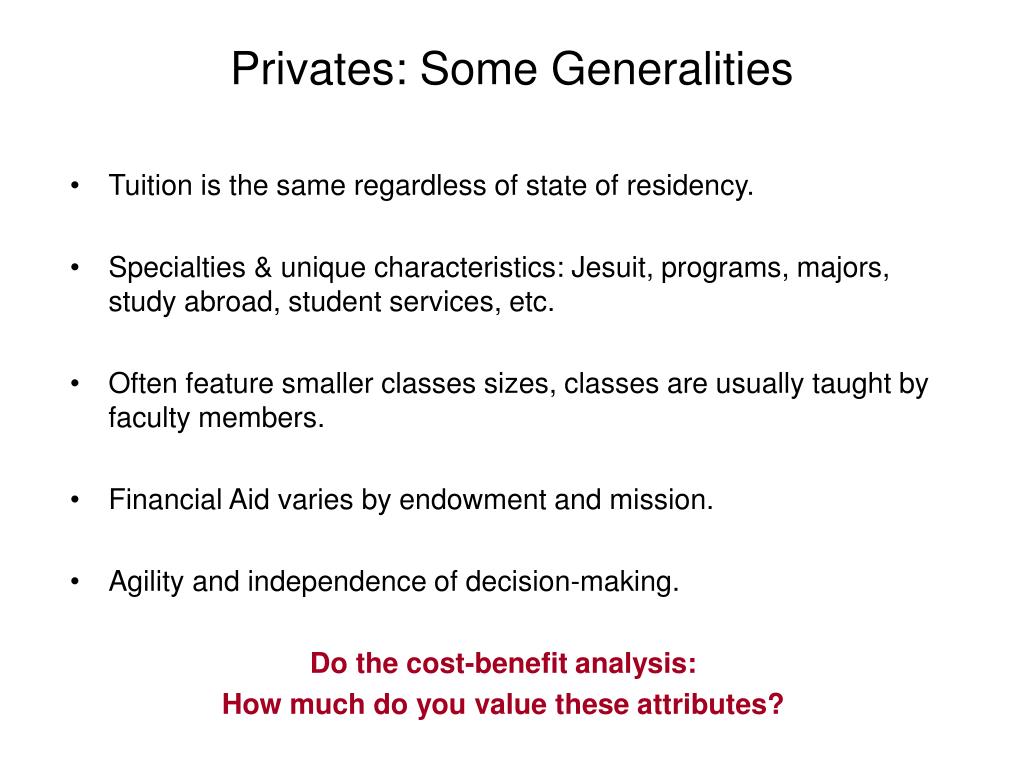 Privates: Some Generalities

• Tuition is the same regardless of state of residency.

• Specialties & unique characteristics: Jesuit, programs, majors, study abroad, student services, etc.

• Often feature smaller classes sizes, classes are usually taught by faculty members.

• Financial Aid varies by endowment and mission.

• Agility and independence of decision-making.

Do the cost-benefit analysis:
How much do you value these attributes?